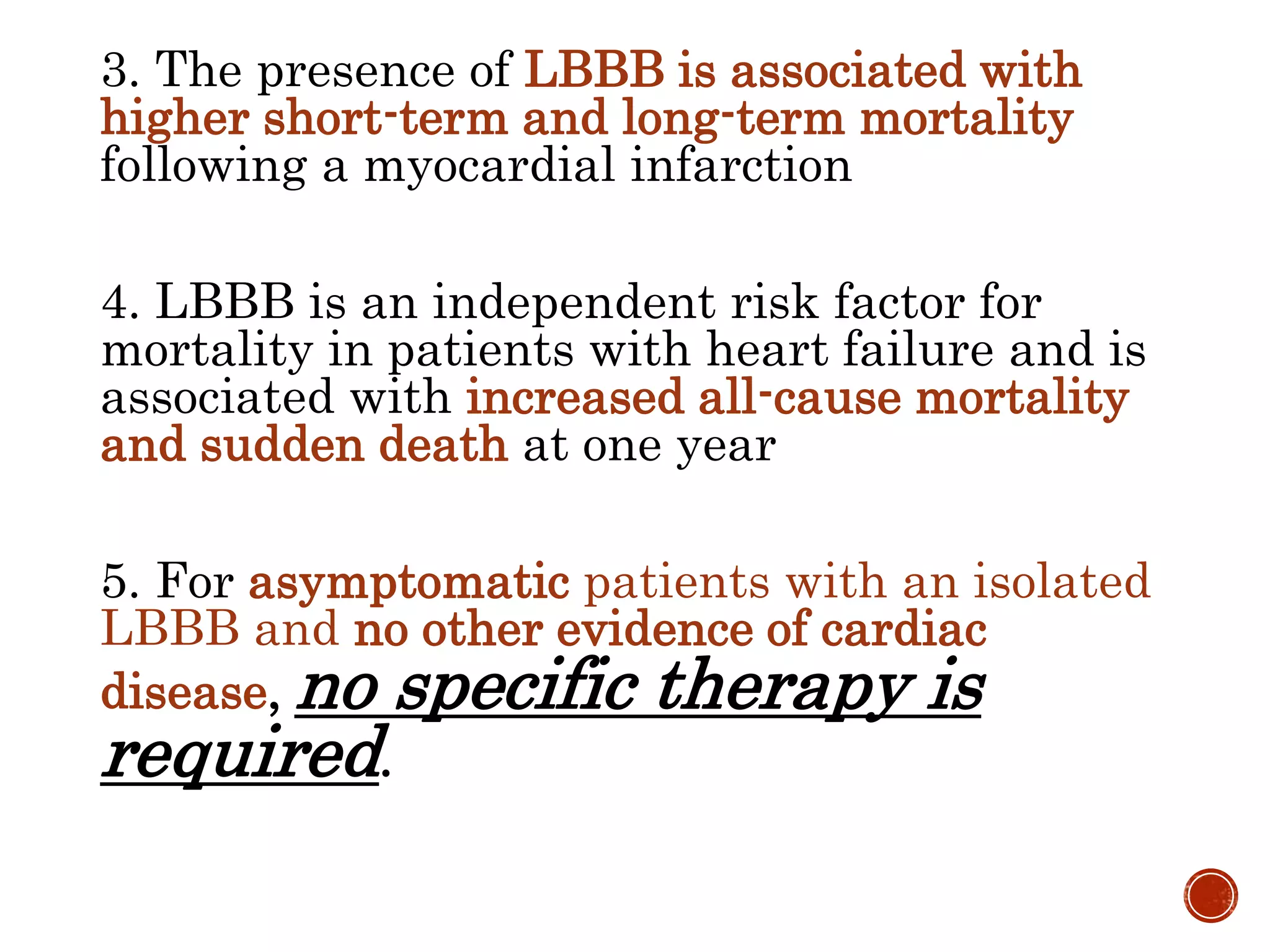 3. The presence of LBBB is associated with higher short-term and long-term mortality following a myocardial infarction

4. LBBB is an independent risk factor for mortality in patients with heart failure and is associated with increased all-cause mortality and sudden death at one year

5. For asymptomatic patients with an isolated LBBB and no other evidence of cardiac disease, no specific therapy is required.